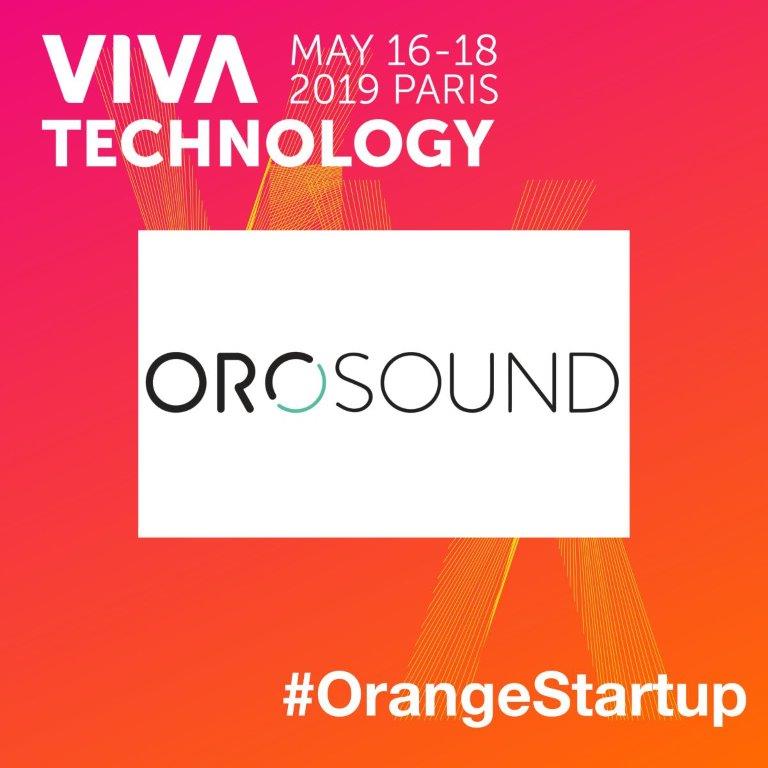 VIVA TECHNOLOGY

MAY 16-18
2019 PARIS

OROSOUND

#OrangeStartup